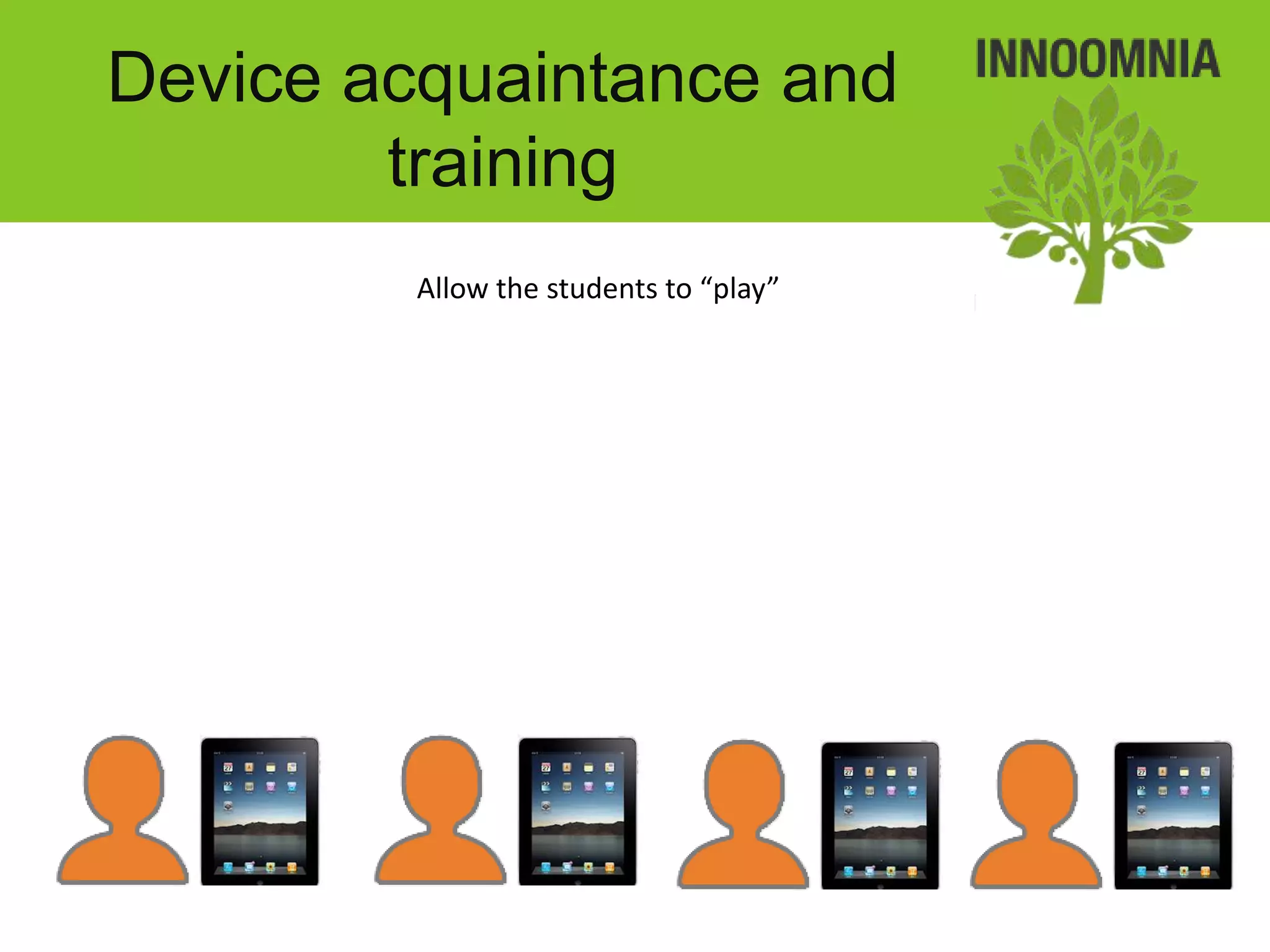 Device acquaintance and training

INNOOMNIA

Allow the students to “play”